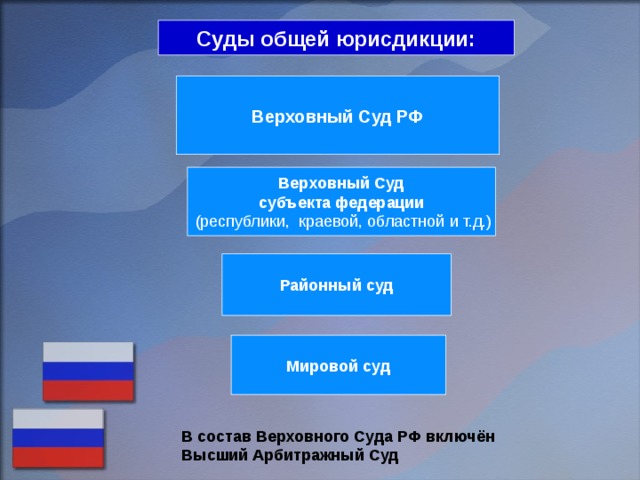 Суды общей юрисдикции:

Верховный Суд РФ

Верховный Суд
субъекта федерации
(республики, краевой, областной и т.д.)

Районный суд

Мировой суд

В состав Верховного Суда РФ включён
Высший Арбитражный Суд